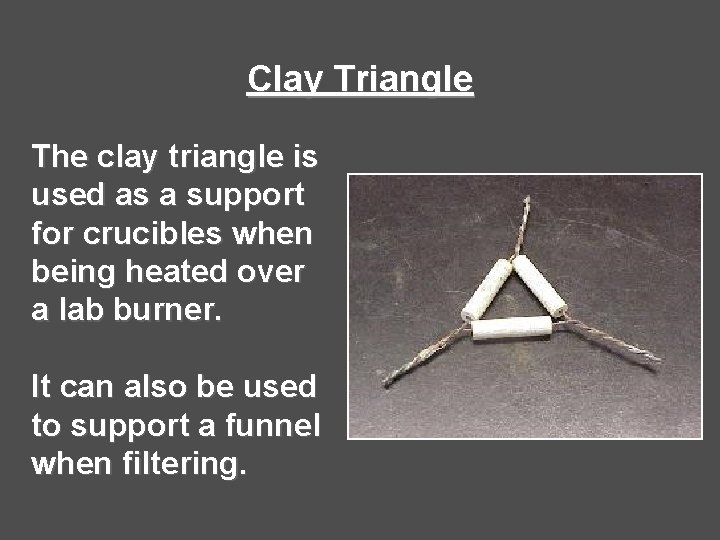 Clay Triangle

The clay triangle is used as a support for crucibles when being heated over a lab burner.

It can also be used to support a funnel when filtering.